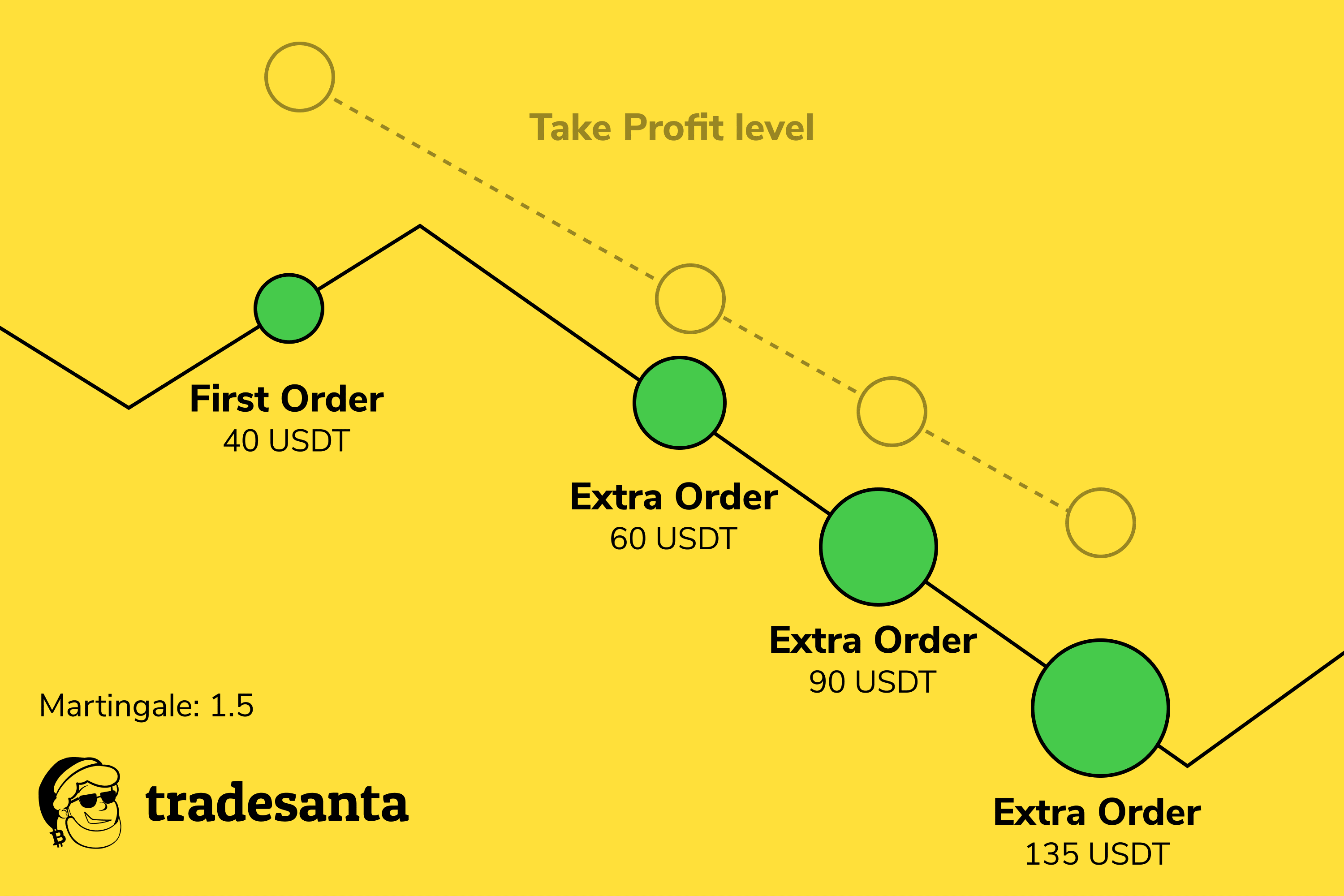 Take Profit level

First Order
40 USDT

Extra Order
60 USDT

Extra Order
90 USDT

Extra Order
135 USDT

Martingale: 1.5

tradesanta